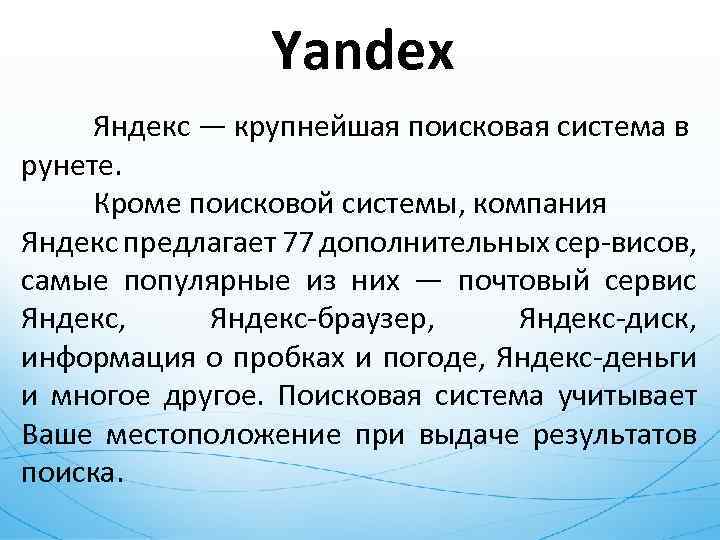 Yandex

Яндекс — крупнейшая поисковая система в рунете.

Кроме поисковой системы, компания Яндекс предлагает 77 дополнительных сер-висов, самые популярные из них — почтовый сервис Яндекс, Яндекс-браузер, Яндекс-диск, информация о пробках и погоде, Яндекс-деньги и многое другое. Поисковая система учитывает Ваше местоположение при выдаче результатов поиска.